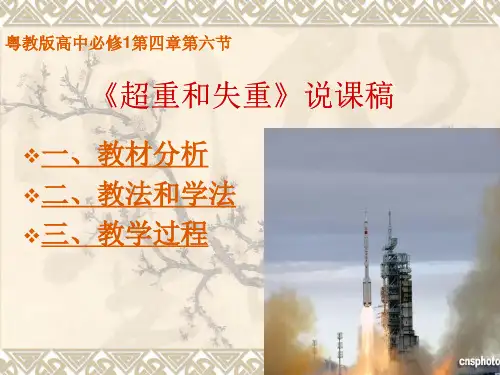 粤教版高中必修1第四章第六节

《超重和失重》说课稿

❖一、教材分析
❖二、教法和学法
❖三、教学过程

cnsphoto